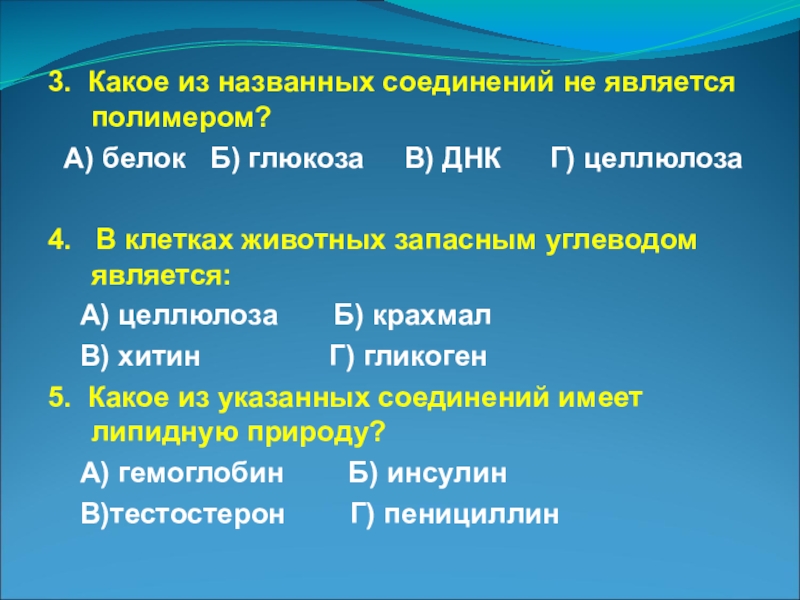 3. Какое из названных соединений не является полимером?

А) белок Б) глюкоза В) ДНК Г) целлюлоза

4. В клетках животных запасным углеводом является:

А) целлюлоза Б) крахмал

В) хитин Г) гликоген

5. Какое из указанных соединений имеет липидную природу?

А) гемоглобин Б) инсулин

В)тестостерон Г) пенициллин